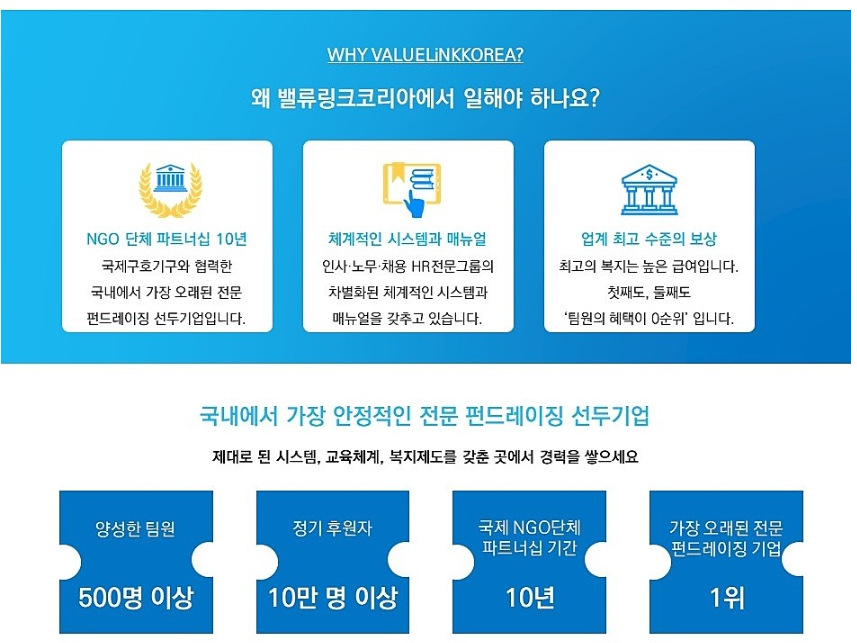 WHY VALUELiNKKOREA?

왜 밸류링크코리아에서 일해야 하나요?

NGO 단체 파트너십 10년

국제구호기구와 협력한 국내에서 가장 오래된 전문 펀드레이징 선두기업입니다.

체계적인 시스템과 매뉴얼

인사·노무·채용 HR전문그룹의 차별화된 체계적인 시스템과 매뉴얼을 갖추고 있습니다.

업계 최고 수준의 보상

최고의 복지는 높은 급여입니다. 첫째도, 둘째도 '팀원의 혜택이 0순위' 입니다.

국내에서 가장 안정적인 전문 펀드레이징 선두기업

제대로 된 시스템, 교육체계, 복지제도를 갖춘 곳에서 경력을 쌓으세요

양성한 팀원

500명 이상

정기 후원자

10만 명 이상

국제 NGO단체 파트너십 기간

10년

가장 오래된 전문 펀드레이징 기업

1위